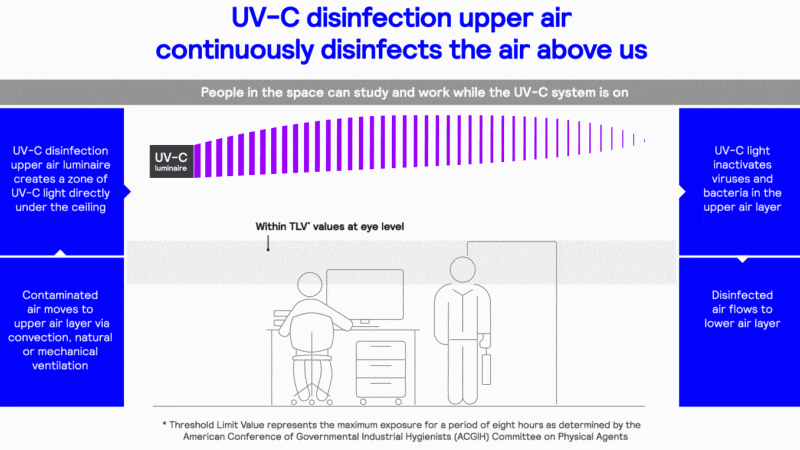 UV-C disinfection upper air continuously disinfects the air above us

People in the space can study and work while the UV-C system is on

UV-C disinfection upper air luminaire creates a zone of UV-C light directly under the ceiling

Contaminated air moves to upper air layer via convection, natural or mechanical ventilation

UV-C luminaire

Within TLV* values at eye level

UV-C light inactivates viruses and bacteria in the upper air layer

Disinfected air flows to lower air layer

* Threshold Limit Value represents the maximum exposure for a period of eight hours as determined by the American Conference of Governmental Industrial Hygienists (ACGIH) Committee on Physical Agents